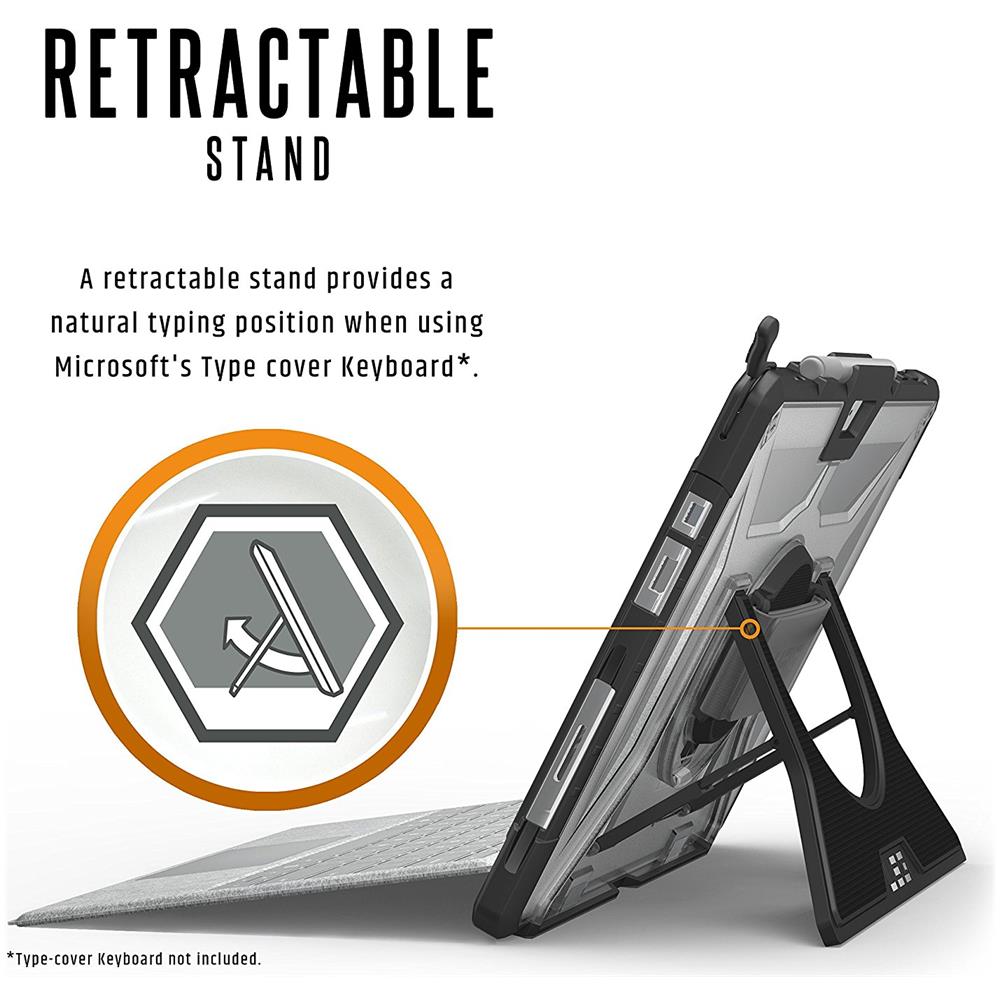 RETRACTABLE
STAND

A retractable stand provides a natural typing position when using Microsoft's Type cover Keyboard*.

*Type-cover Keyboard not included.